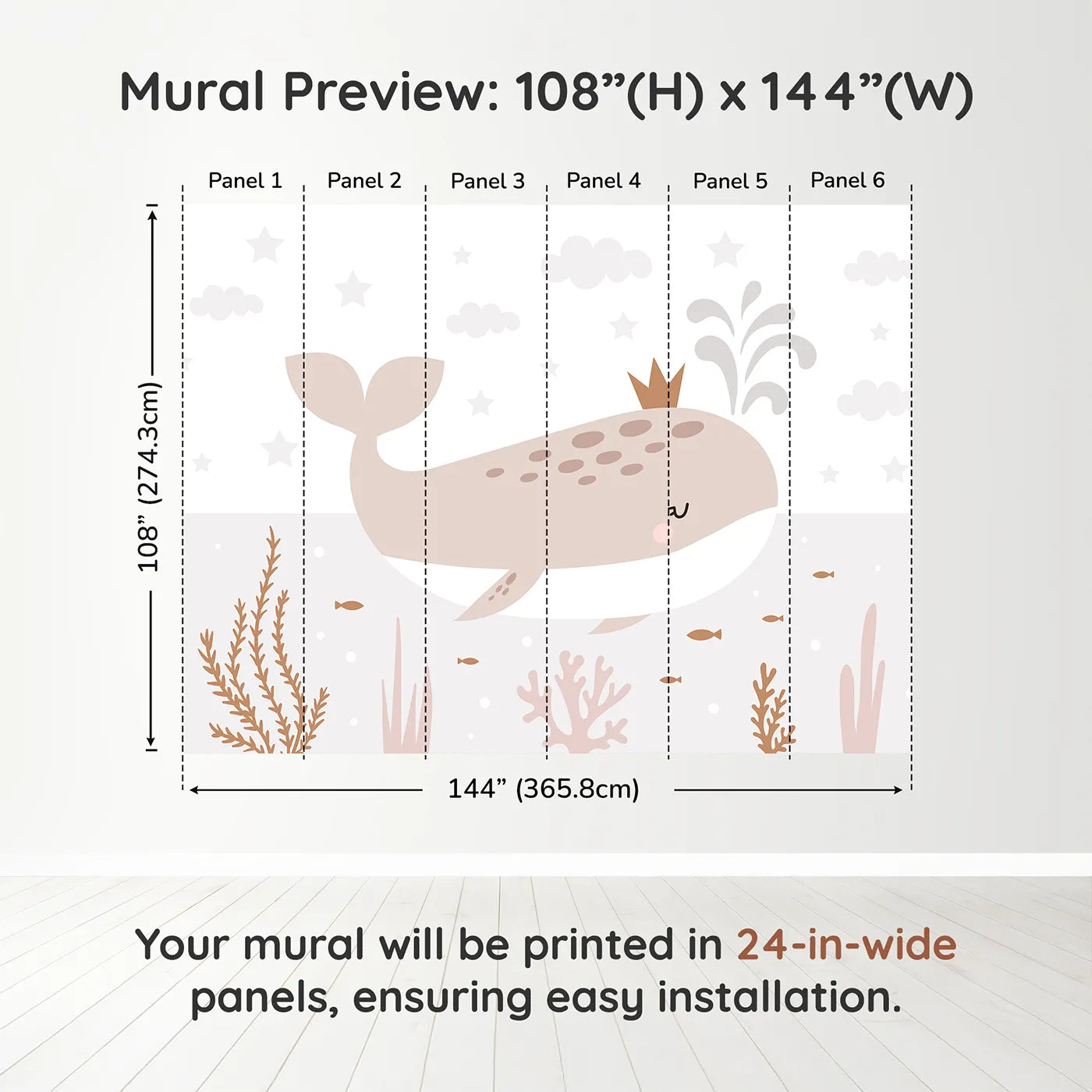 Mural Preview: 108”(H) x 144”(W)

Panel 1
Panel 2
Panel 3
Panel 4
Panel 5
Panel 6

108” (274.3cm)

144” (365.8cm)

Your mural will be printed in 24-in-wide panels, ensuring easy installation.